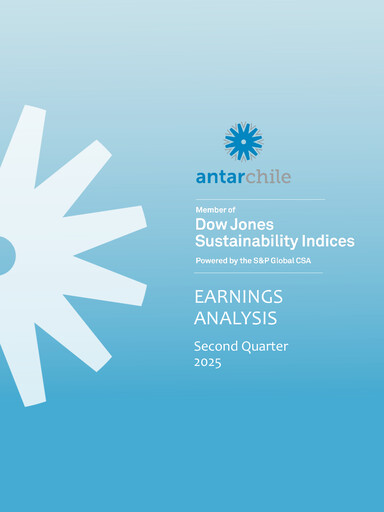 antarchile

Member of
Dow Jones
Sustainability Indices
Powered by the S&P Global CSA

EARNINGS
ANALYSIS

Second Quarter
2025